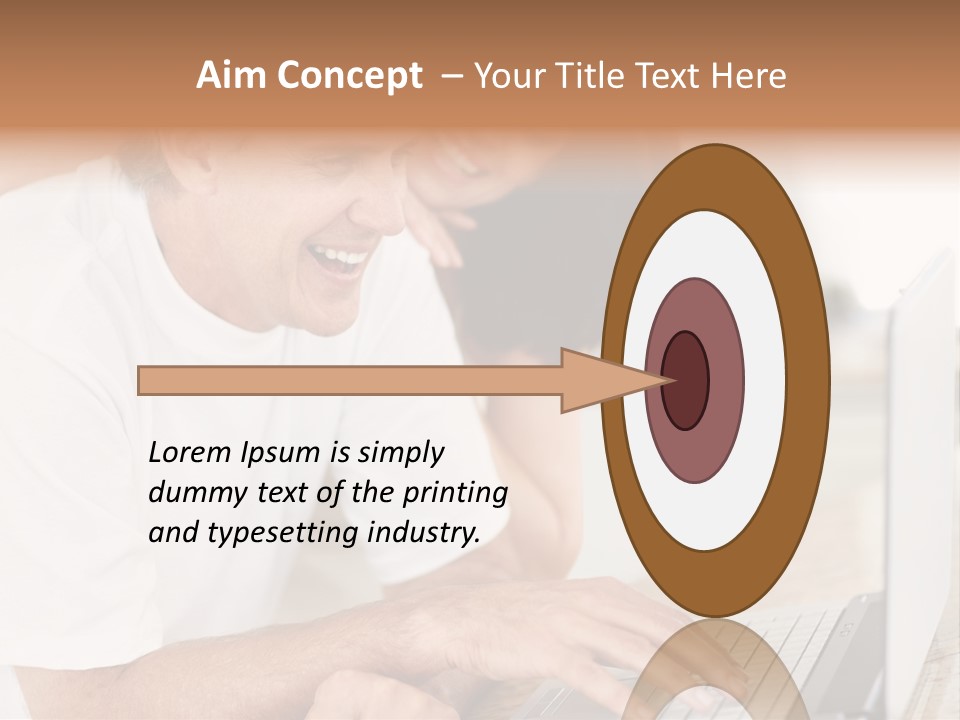 Aim Concept – Your Title Text Here

Lorem Ipsum is simply dummy text of the printing and typesetting industry.